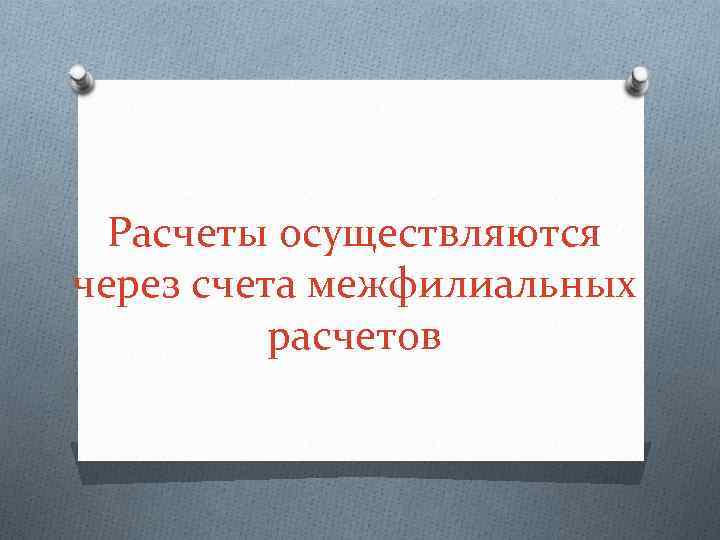 Расчеты осуществляются через счета межфилиальных расчетов